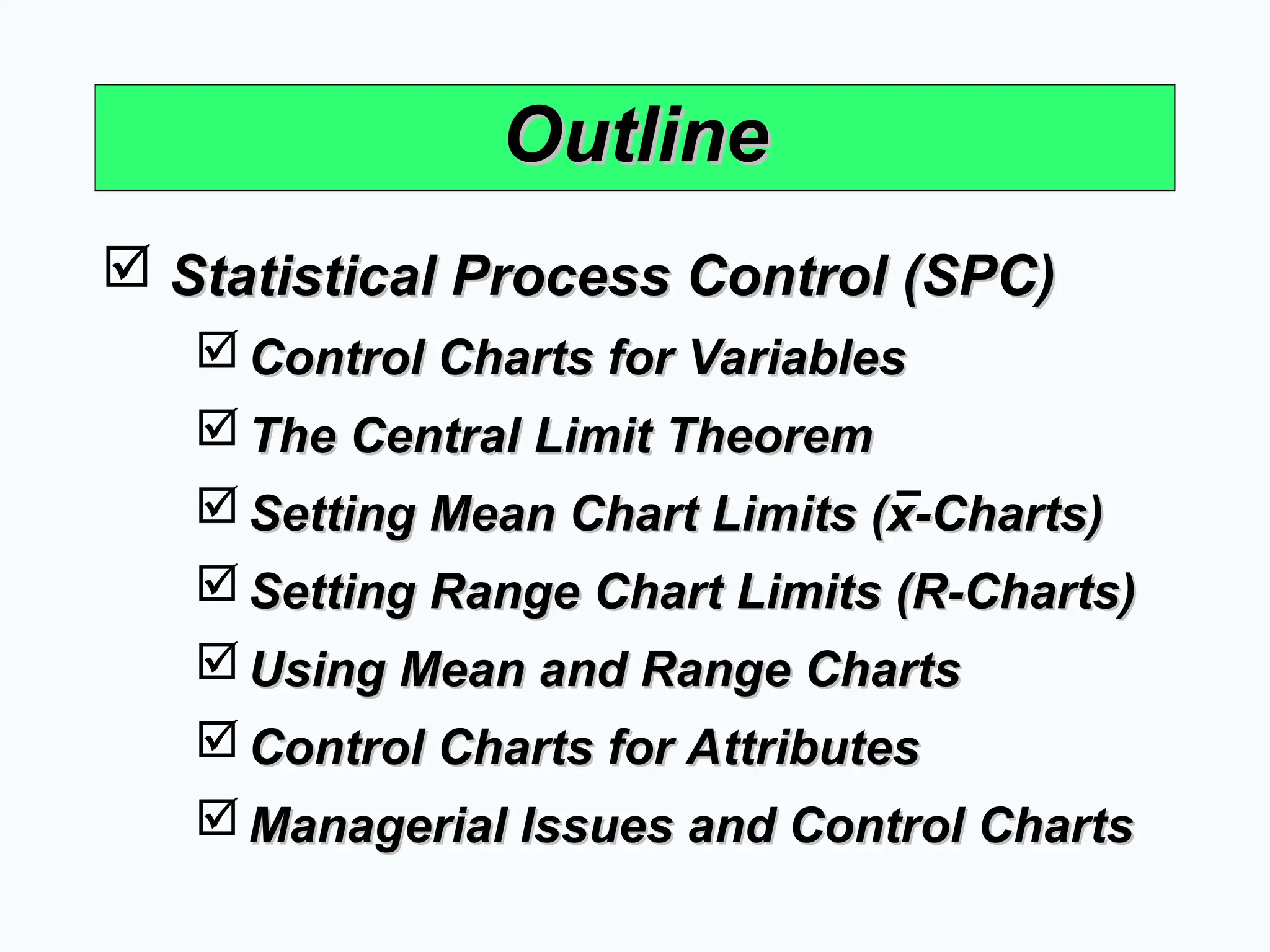 Outline

☑ Statistical Process Control (SPC)

☑ Control Charts for Variables

☑ The Central Limit Theorem

☑ Setting Mean Chart Limits ($\bar{x}$-Charts)

☑ Setting Range Chart Limits (R-Charts)

☑ Using Mean and Range Charts

☑ Control Charts for Attributes

☑ Managerial Issues and Control Charts